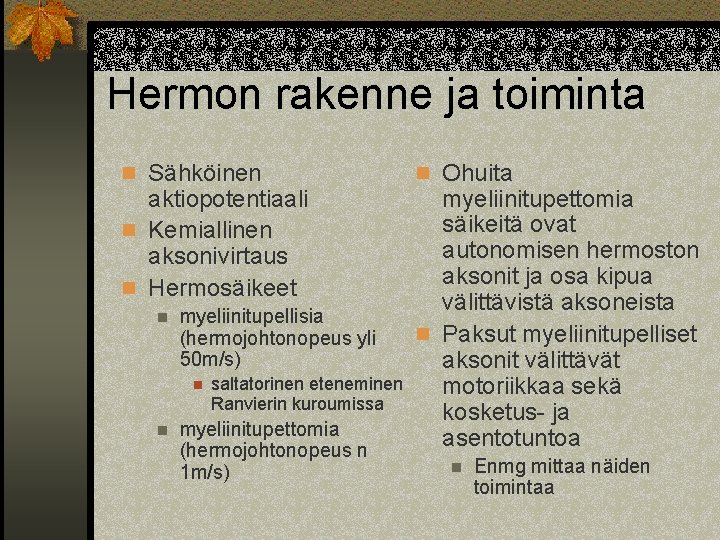 Hermon rakenne ja toiminta

Sähköinen aktiopotentiaali

Kemiallinen aksonivirtaus

Hermosäikeet

myeliinitupellisia (hermojohtonopeus yli 50m/s)

saltatorinen eteneminen Ranvierin kuroumissa

myeliinitupettomia (hermojohtonopeus n 1m/s)

Ohuita myeliinitupettomia säikeitä ovat autonomisen hermoston aksonit ja osa kipua välittävistä aksoneista

Paksut myeliinitupelliset aksonit välittävät motoriikkaa sekä kosketus- ja asentotuntoa

Enmg mittaa näiden toimintaa